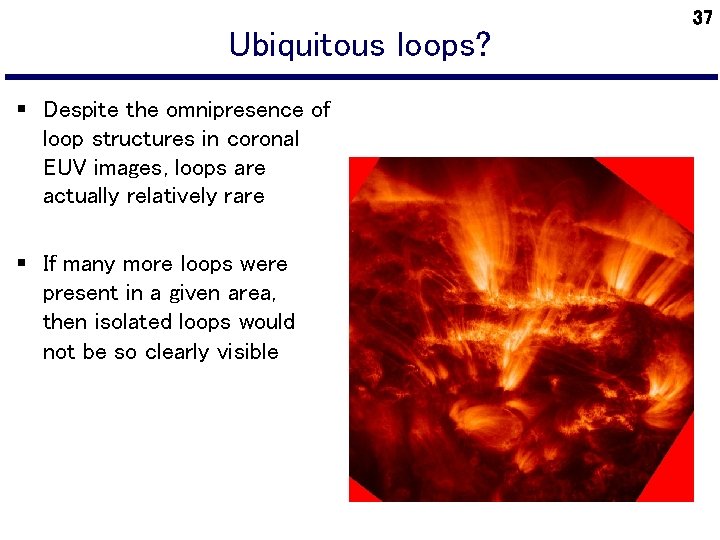 37

Ubiquitous loops?

▪ Despite the omnipresence of loop structures in coronal EUV images, loops are actually relatively rare

▪ If many more loops were present in a given area, then isolated loops would not be so clearly visible